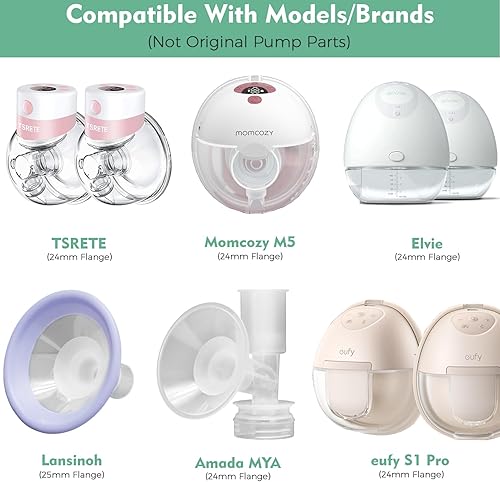 Compatible With Models/Brands
(Not Original Pump Parts)

TSRETE TSRETE

momcozy

TSRETE
(24mm Flange)

Momcozy M5
(24mm Flange)

Elvie
(24mm Flange)

eufy eufy

Lansinoh
(25mm Flange)

Amada MYA
(24mm Flange)

eufy S1 Pro
(24mm Flange)